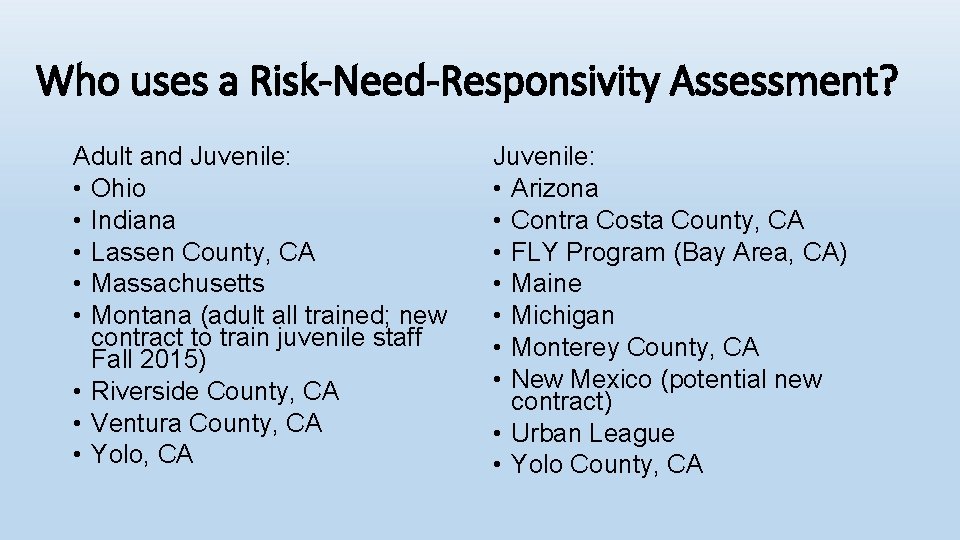 Who uses a Risk-Need-Responsivity Assessment?

Adult and Juvenile:
• Ohio
• Indiana
• Lassen County, CA
• Massachusetts
• Montana (adult all trained; new contract to train juvenile staff Fall 2015)
• Riverside County, CA
• Ventura County, CA
• Yolo, CA

Juvenile:
• Arizona
• Contra Costa County, CA
• FLY Program (Bay Area, CA)
• Maine
• Michigan
• Monterey County, CA
• New Mexico (potential new contract)
• Urban League
• Yolo County, CA